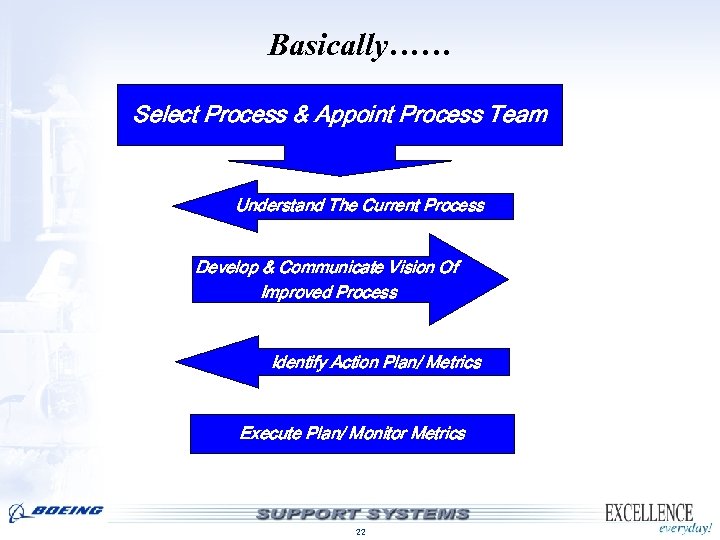 Basically……

Select Process & Appoint Process Team

Understand The Current Process

Develop & Communicate Vision Of Improved Process

Identify Action Plan/ Metrics

Execute Plan/ Monitor Metrics

BOEING

SUPPORT SYSTEMS

EXCELLENCE everyday!

22